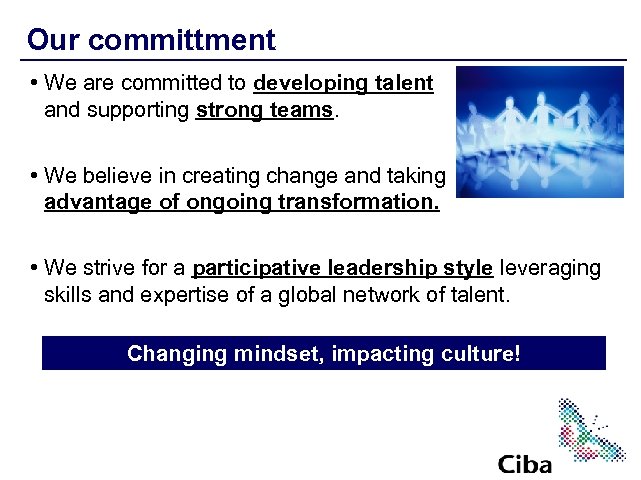 Our committment

• We are committed to developing talent and supporting strong teams.

• We believe in creating change and taking advantage of ongoing transformation.

• We strive for a participative leadership style leveraging skills and expertise of a global network of talent.

Changing mindset, impacting culture!

Ciba